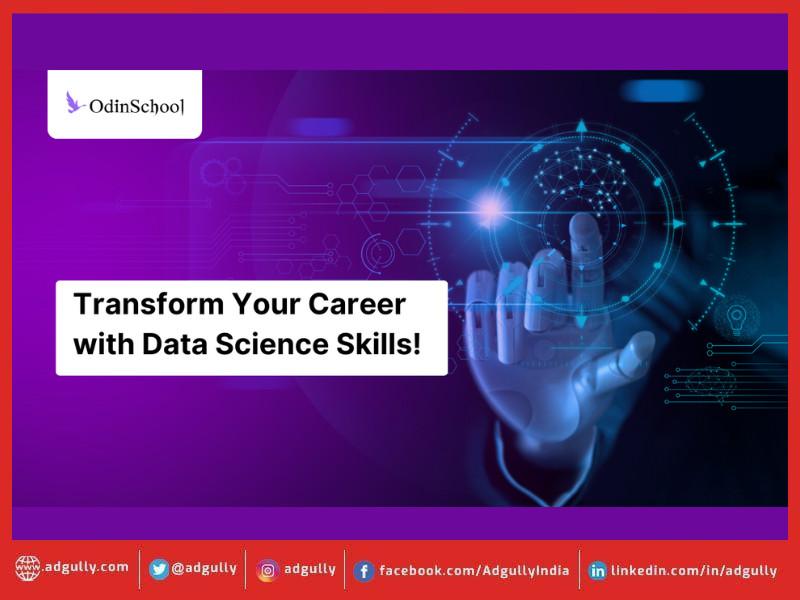 OdinSchool

Transform Your Career with Data Science Skills!

adgully.com | @adgully | adgully | facebook.com/AdgullyIndia | linkedin.com/in/adgully